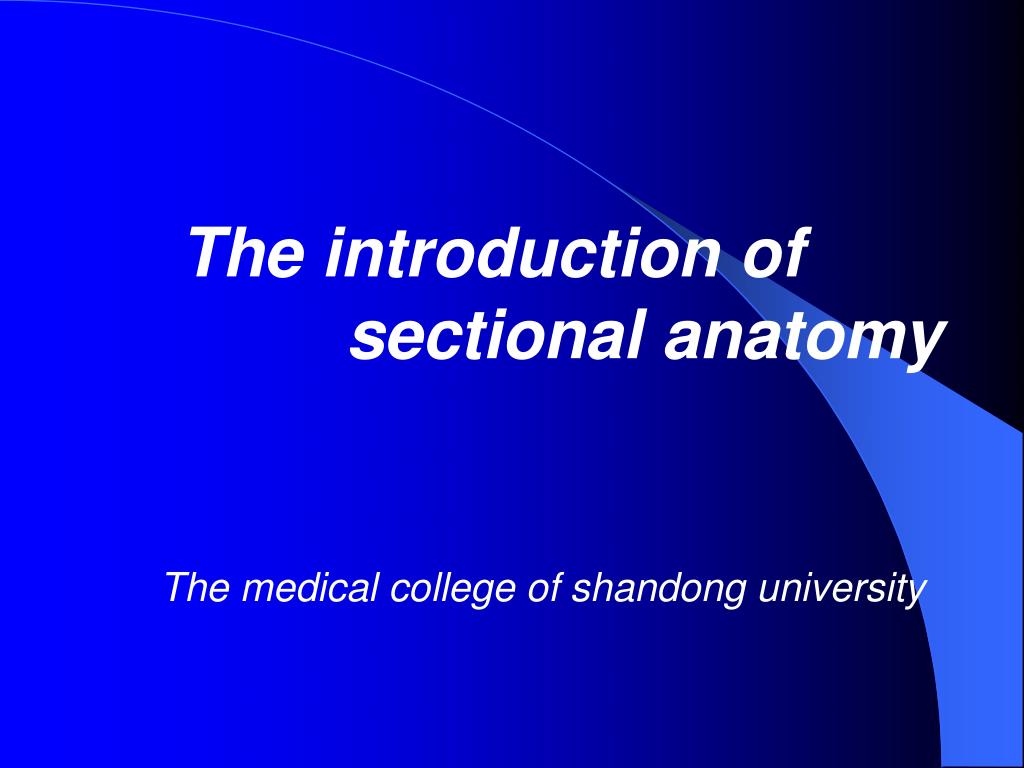 The introduction of sectional anatomy

The medical college of shandong university